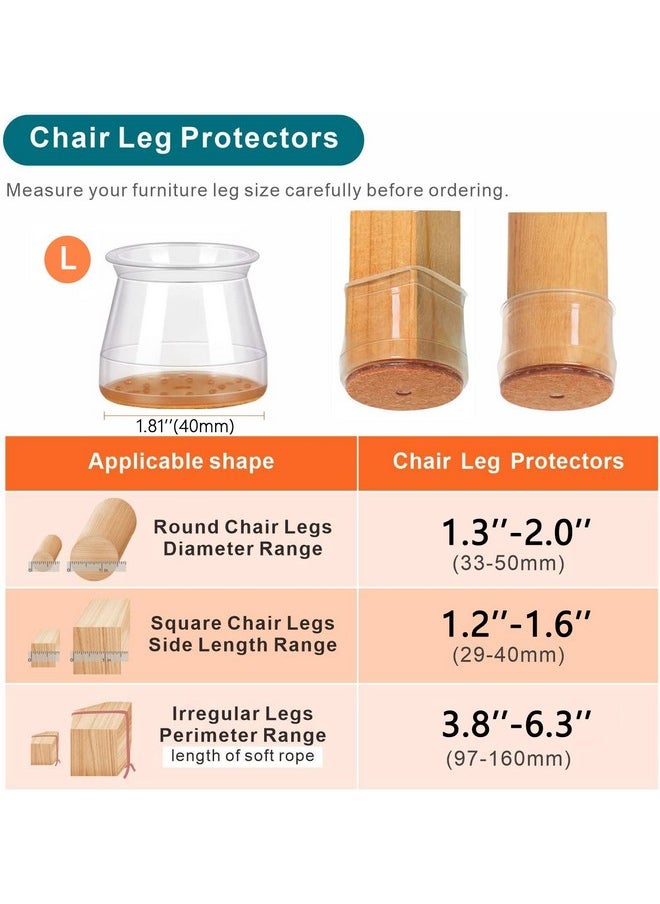 Chair Leg Protectors

Measure your furniture leg size carefully before ordering.

L

1.81''(40mm)

| Applicable shape | Chair Leg Protectors |
|---|---|
| Round Chair Legs Diameter Range | 1.3''-2.0'' (33-50mm) |
| Square Chair Legs Side Length Range | 1.2''-1.6'' (29-40mm) |
| Irregular Legs Perimeter Range length of soft rope | 3.8''-6.3'' (97-160mm) |